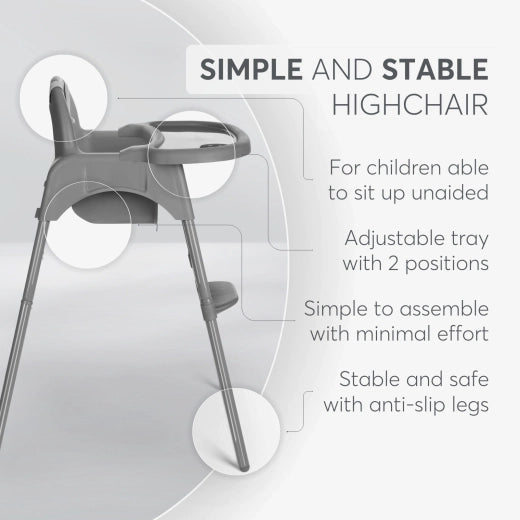 SIMPLE AND STABLE HIGHCHAIR

For children able to sit up unaided

Adjustable tray with 2 positions

Simple to assemble with minimal effort

Stable and safe with anti-slip legs